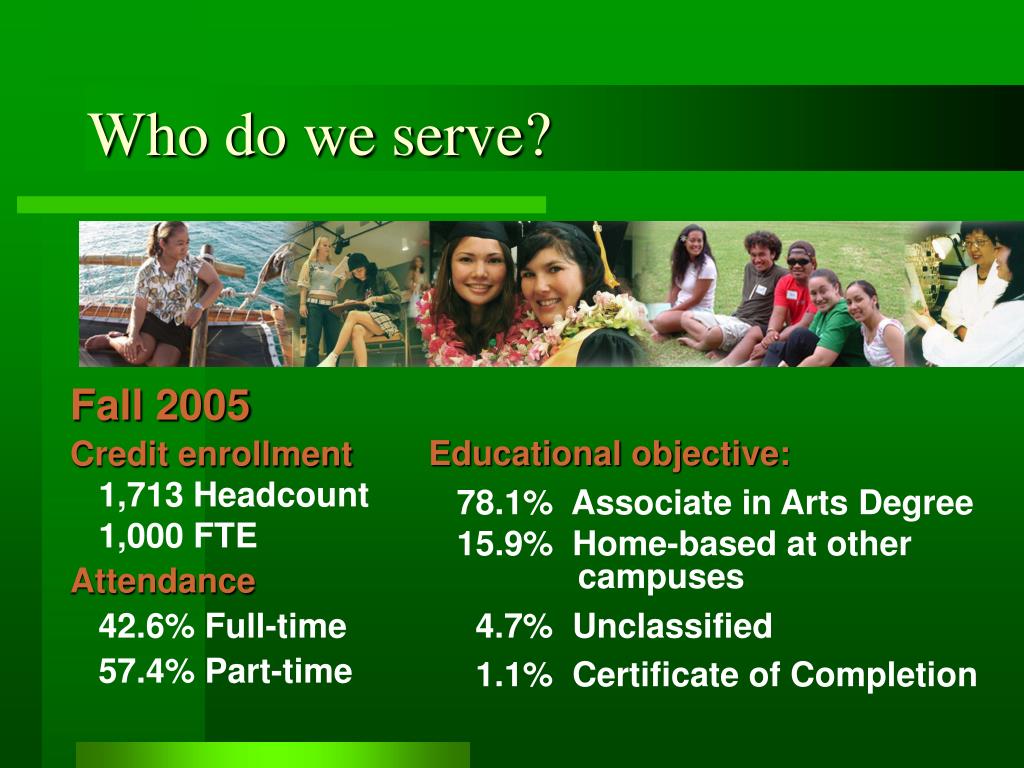 Who do we serve?

Fall 2005

Credit enrollment

1,713 Headcount

1,000 FTE

Attendance

42.6% Full-time

57.4% Part-time

Educational objective:

78.1% Associate in Arts Degree

15.9% Home-based at other campuses

4.7% Unclassified

1.1% Certificate of Completion